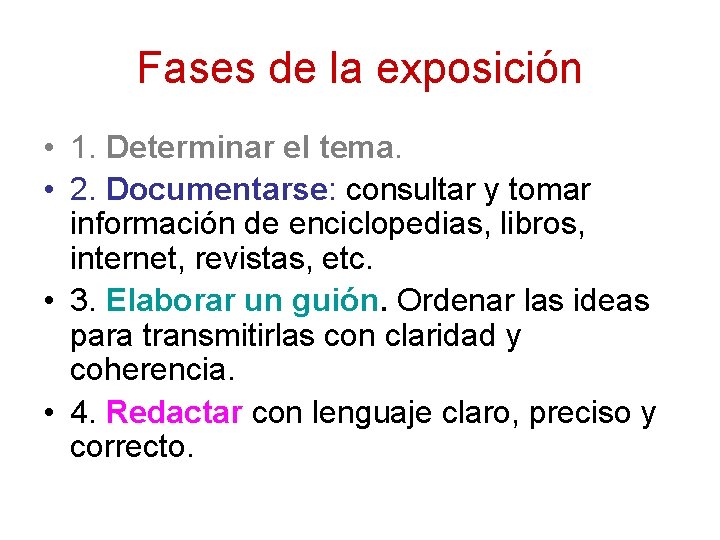 Fases de la exposición

• 1. Determinar el tema.
• 2. Documentarse: consultar y tomar información de enciclopedias, libros, internet, revistas, etc.
• 3. Elaborar un guión. Ordenar las ideas para transmitirlas con claridad y coherencia.
• 4. Redactar con lenguaje claro, preciso y correcto.